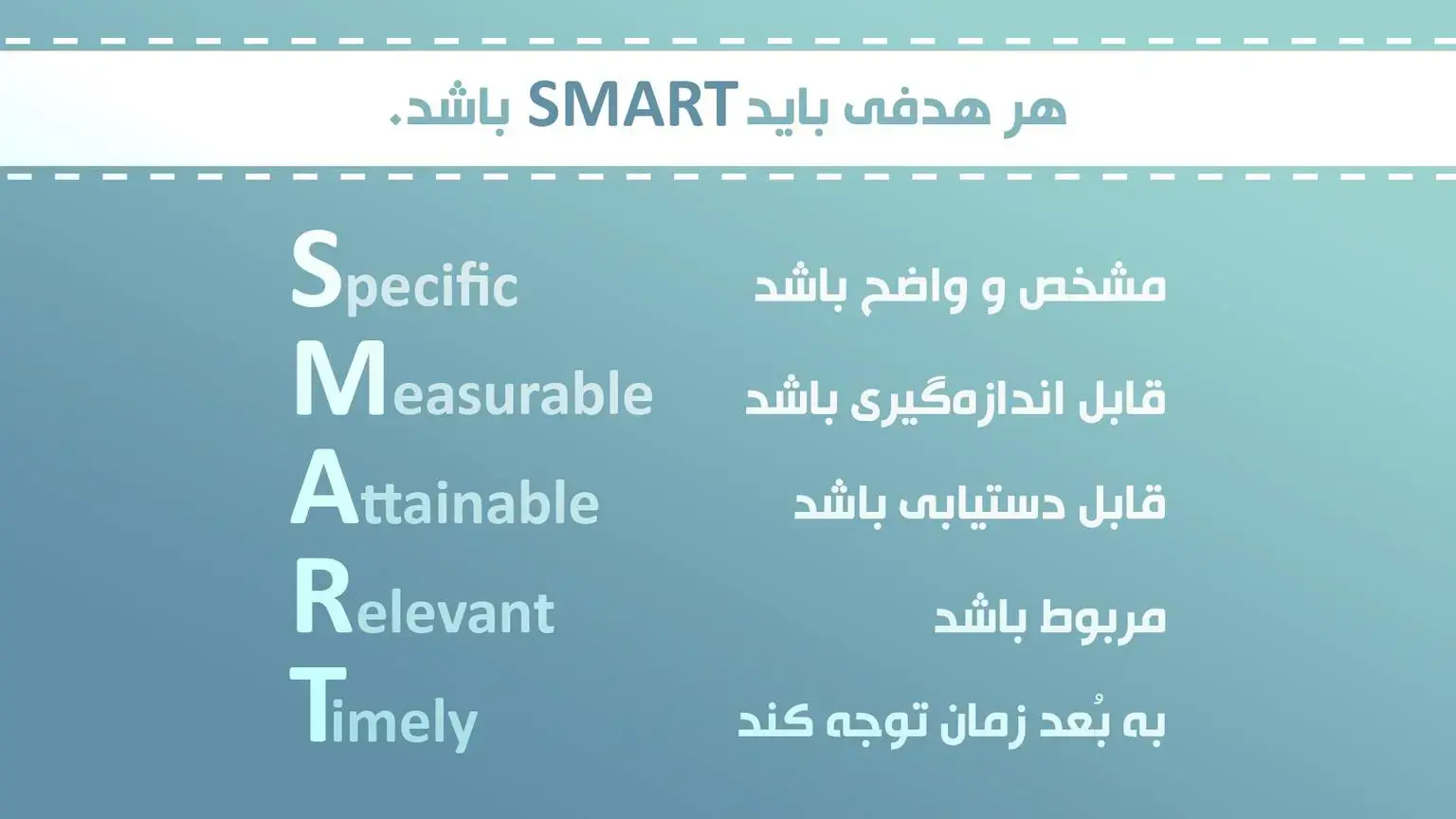 هر هدفی باید SMART باشد.

Specific
مشخص و واضح باشد

Measurable
قابل اندازه‌گیری باشد

Attainable
قابل دستیابی باشد

Relevant
مربوط باشد

Timely
به بُعد زمان توجه کند